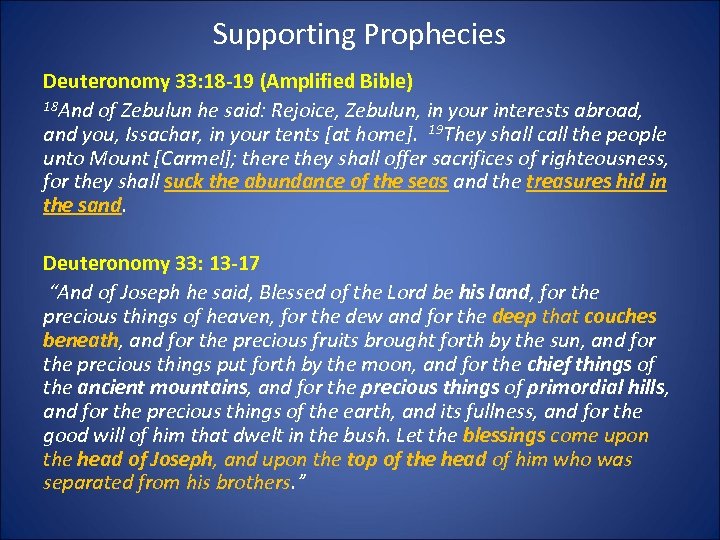 Supporting Prophecies

Deuteronomy 33:18-19 (Amplified Bible)
$^{18}$And of Zebulun he said: Rejoice, Zebulun, in your interests abroad, and you, Issachar, in your tents [at home]. $^{19}$They shall call the people unto Mount [Carmel]; there they shall offer sacrifices of righteousness, for they shall suck the abundance of the seas and the treasures hid in the sand.

Deuteronomy 33: 13-17
"And of Joseph he said, Blessed of the Lord be his land, for the precious things of heaven, for the dew and for the deep that couches beneath, and for the precious fruits brought forth by the sun, and for the precious things put forth by the moon, and for the chief things of the ancient mountains, and for the precious things of primordial hills, and for the precious things of the earth, and its fullness, and for the good will of him that dwelt in the bush. Let the blessings come upon the head of Joseph, and upon the top of the head of him who was separated from his brothers."